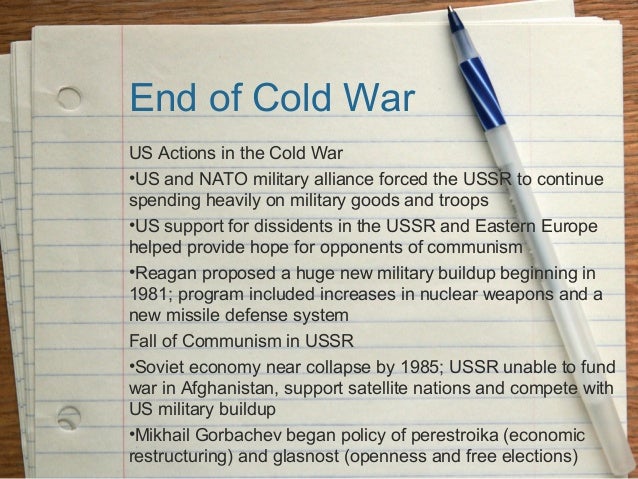 End of Cold War

US Actions in the Cold War

•US and NATO military alliance forced the USSR to continue spending heavily on military goods and troops

•US support for dissidents in the USSR and Eastern Europe helped provide hope for opponents of communism

•Reagan proposed a huge new military buildup beginning in 1981; program included increases in nuclear weapons and a new missile defense system

Fall of Communism in USSR

•Soviet economy near collapse by 1985; USSR unable to fund war in Afghanistan, support satellite nations and compete with US military buildup

•Mikhail Gorbachev began policy of perestroika (economic restructuring) and glasnost (openness and free elections)